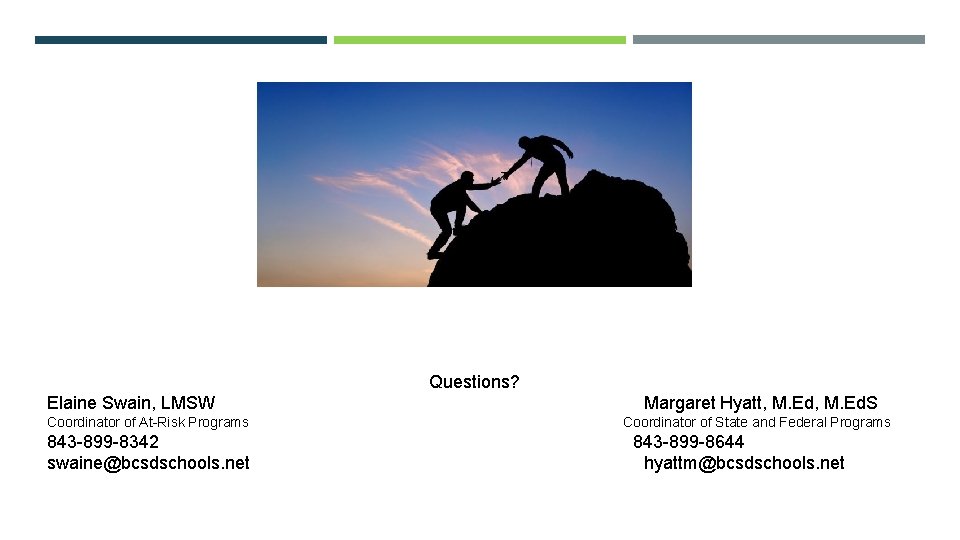 Questions?

Elaine Swain, LMSW
Coordinator of At-Risk Programs
843-899-8342
swaine@bcsdschools.net

Margaret Hyatt, M.Ed, M.EdS
Coordinator of State and Federal Programs
843-899-8644
hyattm@bcsdschools.net